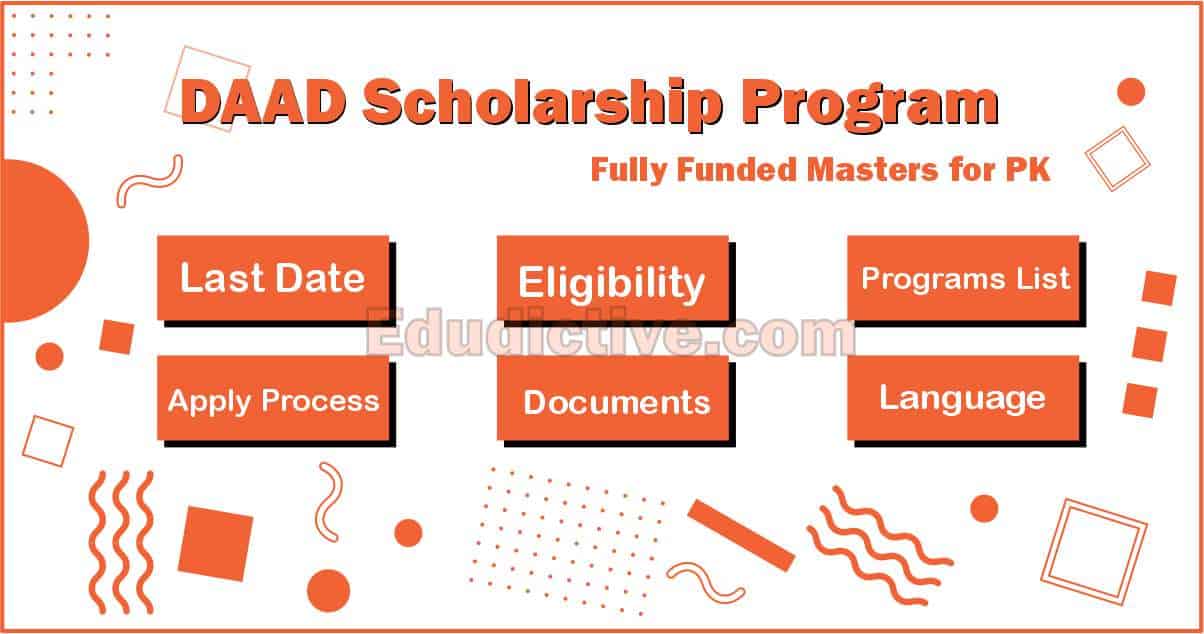 DAAD Scholarship Program

Fully Funded Masters for PK

Last Date

Eligibility

Programs List

Edudictive.com

Apply Process

Documents

Language